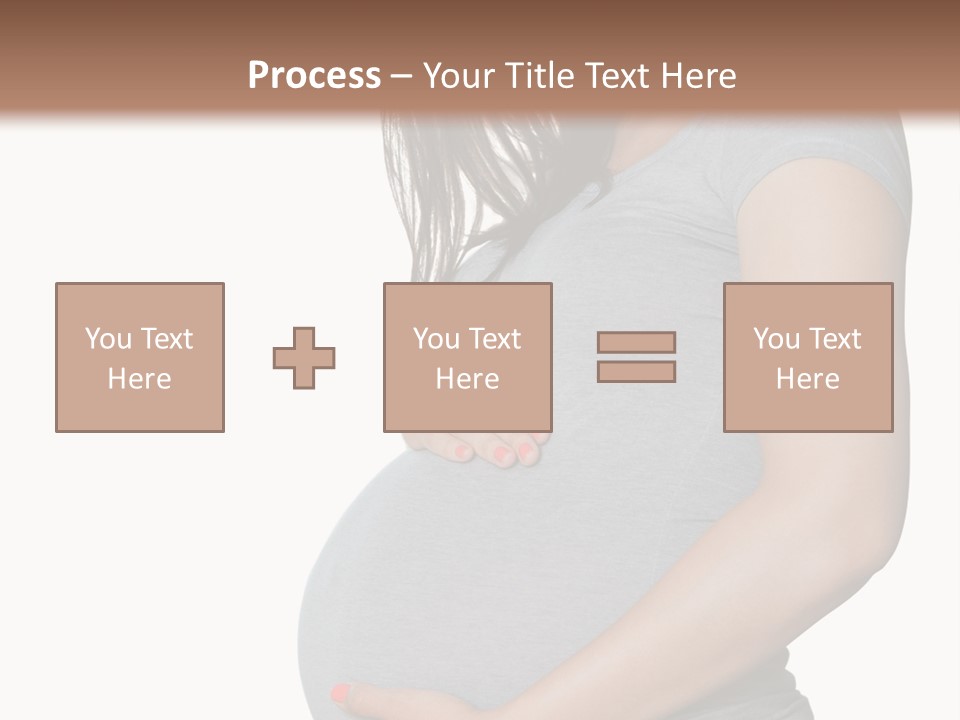 Process – Your Title Text Here

You Text Here

You Text Here

You Text Here